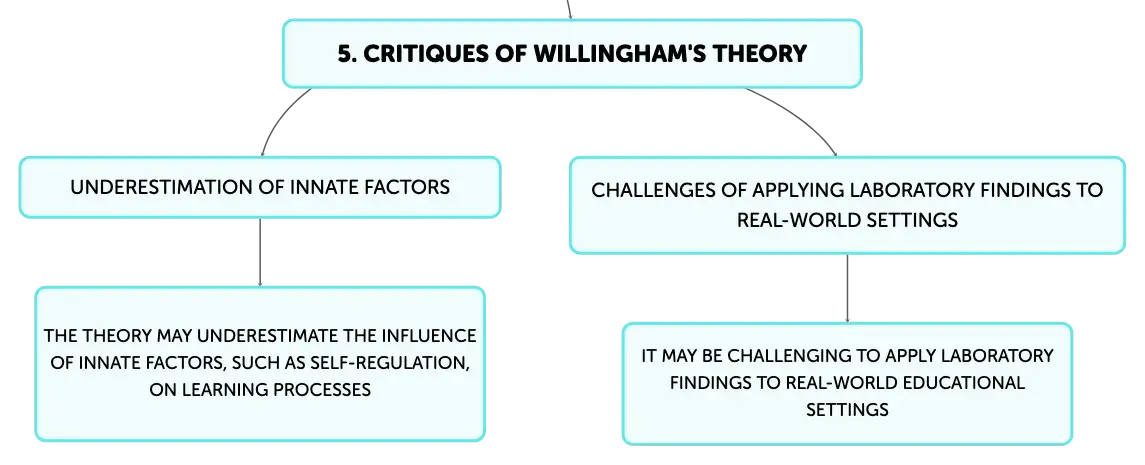 5. CRITIQUES OF WILLINGHAM'S THEORY

UNDERESTIMATION OF INNATE FACTORS

THE THEORY MAY UNDERESTIMATE THE INFLUENCE OF INNATE FACTORS, SUCH AS SELF-REGULATION, ON LEARNING PROCESSES

CHALLENGES OF APPLYING LABORATORY FINDINGS TO REAL-WORLD SETTINGS

IT MAY BE CHALLENGING TO APPLY LABORATORY FINDINGS TO REAL-WORLD EDUCATIONAL SETTINGS